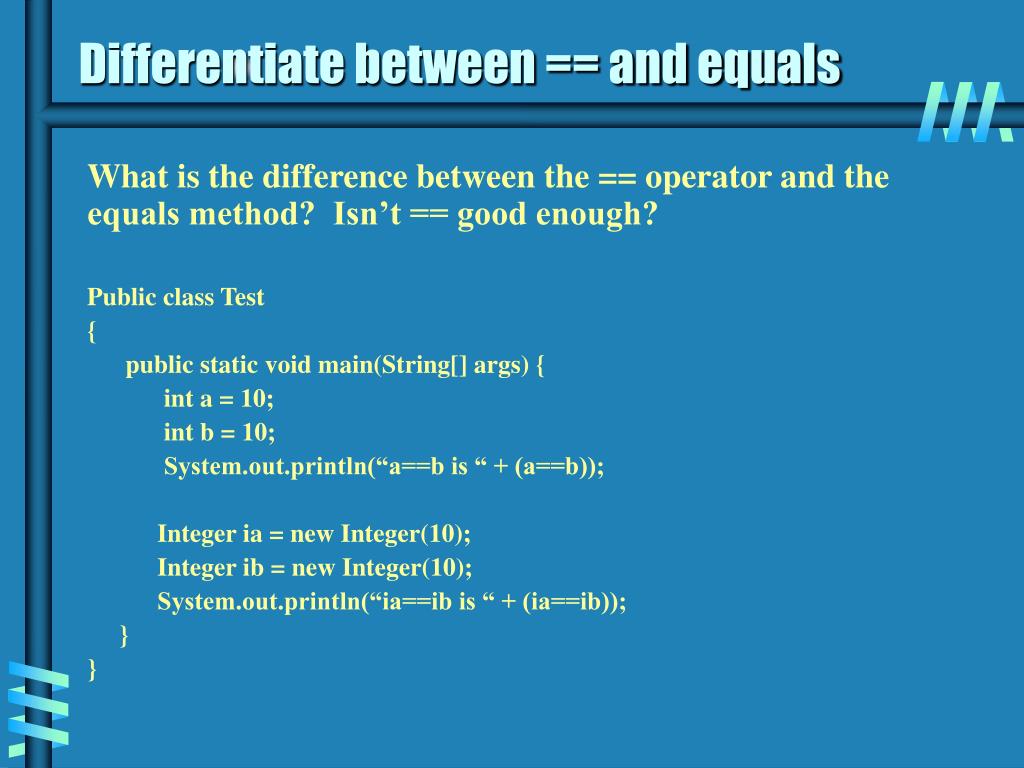 Differentiate between == and equals

What is the difference between the == operator and the equals method? Isn’t == good enough?

Public class Test
{
public static void main(String[] args) {
int a = 10;
int b = 10;
System.out.println(“a==b is “ + (a==b));

Integer ia = new Integer(10);
Integer ib = new Integer(10);
System.out.println(“ia==ib is “ + (ia==ib));
}
}